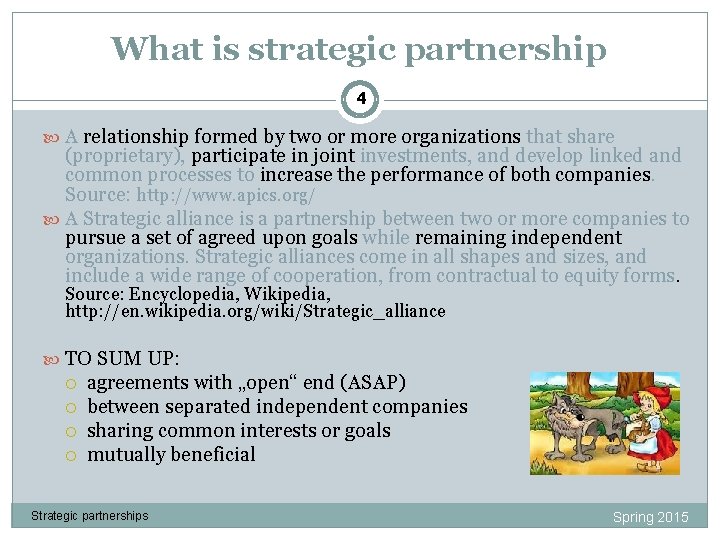 What is strategic partnership

4

A relationship formed by two or more organizations that share (proprietary), participate in joint investments, and develop linked and common processes to increase the performance of both companies. Source: http://www.apics.org/

A Strategic alliance is a partnership between two or more companies to pursue a set of agreed upon goals while remaining independent organizations. Strategic alliances come in all shapes and sizes, and include a wide range of cooperation, from contractual to equity forms. Source: Encyclopedia, Wikipedia, http://en.wikipedia.org/wiki/Strategic_alliance

TO SUM UP:
agreements with „open“ end (ASAP)
between separated independent companies
sharing common interests or goals
mutually beneficial

Strategic partnerships

Spring 2015